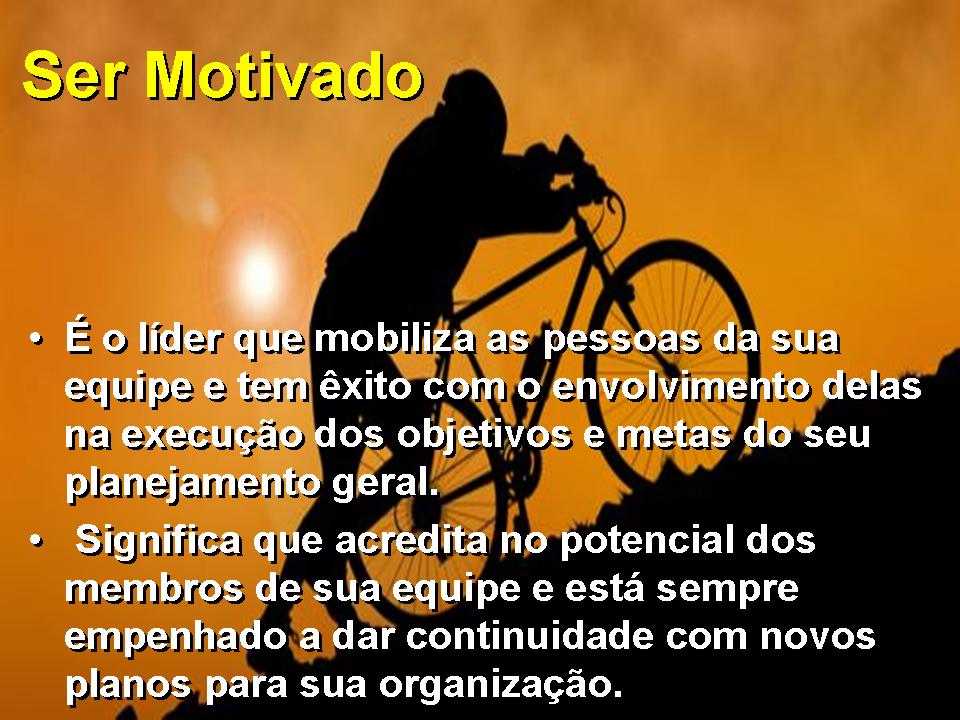 Ser Motivado

• É o líder que mobiliza as pessoas da sua equipe e tem êxito com o envolvimento delas na execução dos objetivos e metas do seu planejamento geral.

• Significa que acredita no potencial dos membros de sua equipe e está sempre empenhado a dar continuidade com novos planos para sua organização.